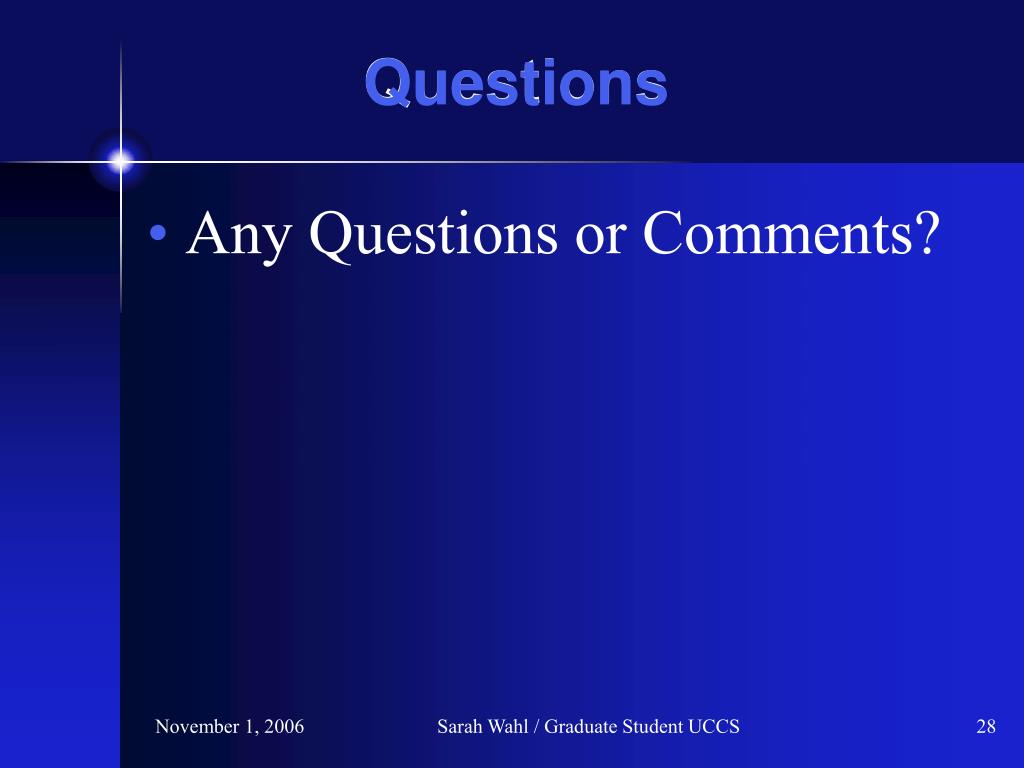 Questions

• Any Questions or Comments?

November 1, 2006

Sarah Wahl / Graduate Student UCCS

28